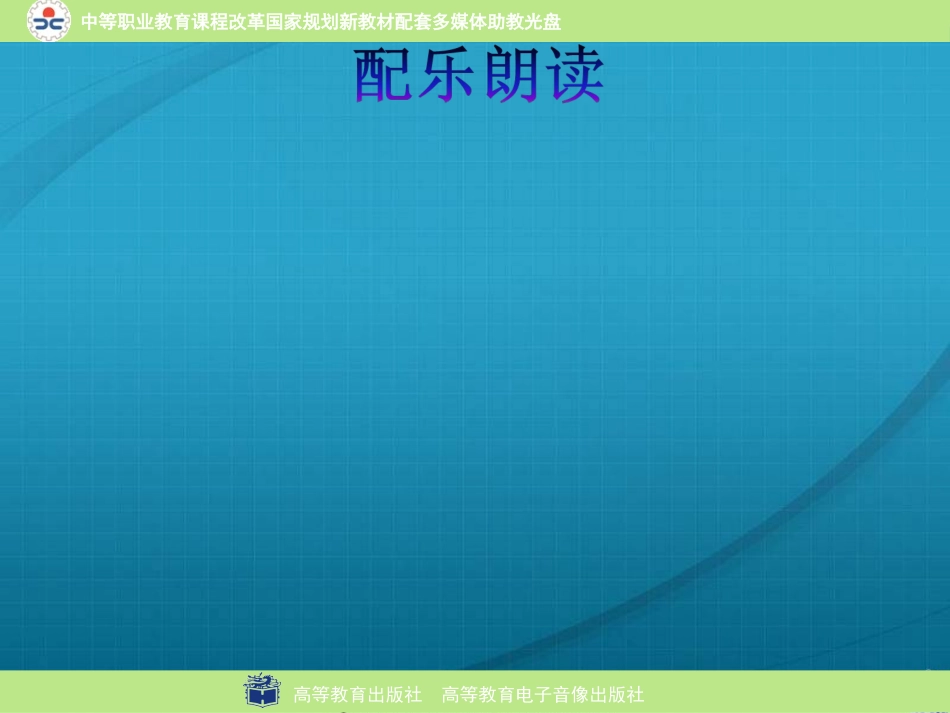 中等职业教育课程改革国家规划新教材配套多媒体助教光盘

配乐朗读

高等教育出版社　高等教育电子音像出版社